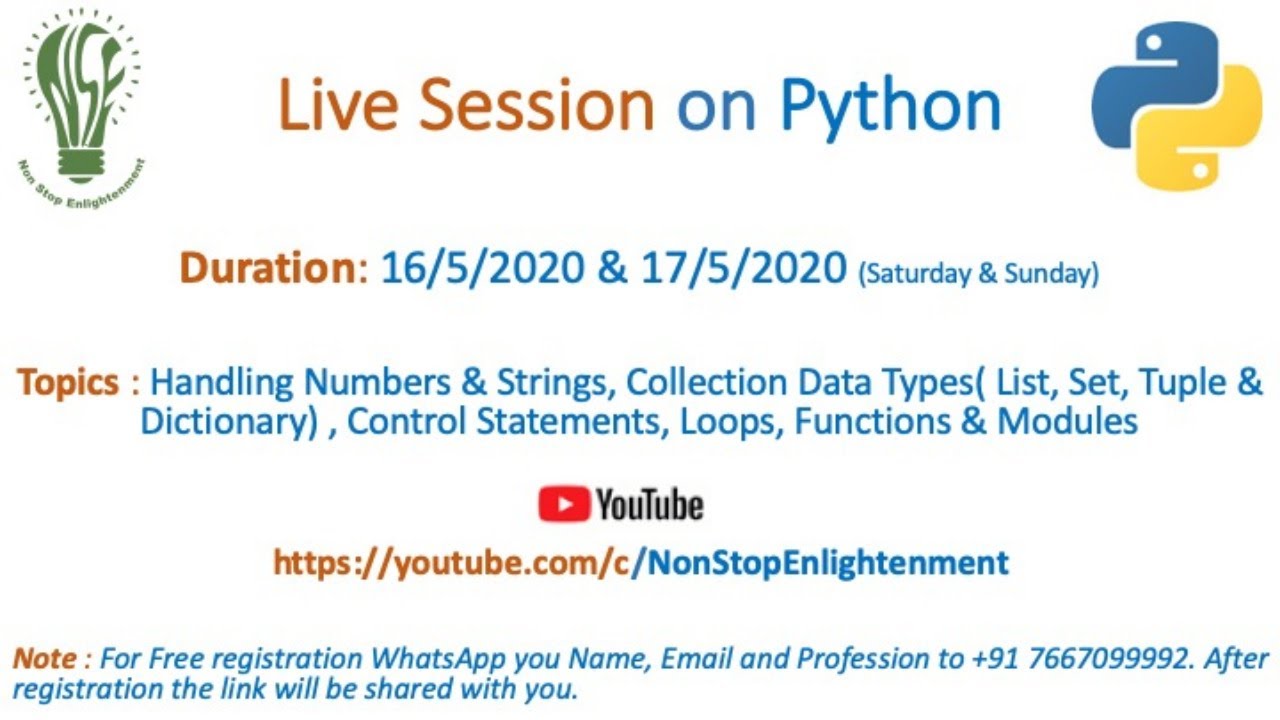 NSE
Non Stop Enlightenment

Live Session on Python

Duration: 16/5/2020 & 17/5/2020 (Saturday & Sunday)

Topics : Handling Numbers & Strings, Collection Data Types( List, Set, Tuple & Dictionary) , Control Statements, Loops, Functions & Modules

YouTube

https://youtube.com/c/NonStopEnlightenment

Note : For Free registration WhatsApp you Name, Email and Profession to +91 7667099992. After registration the link will be shared with you.